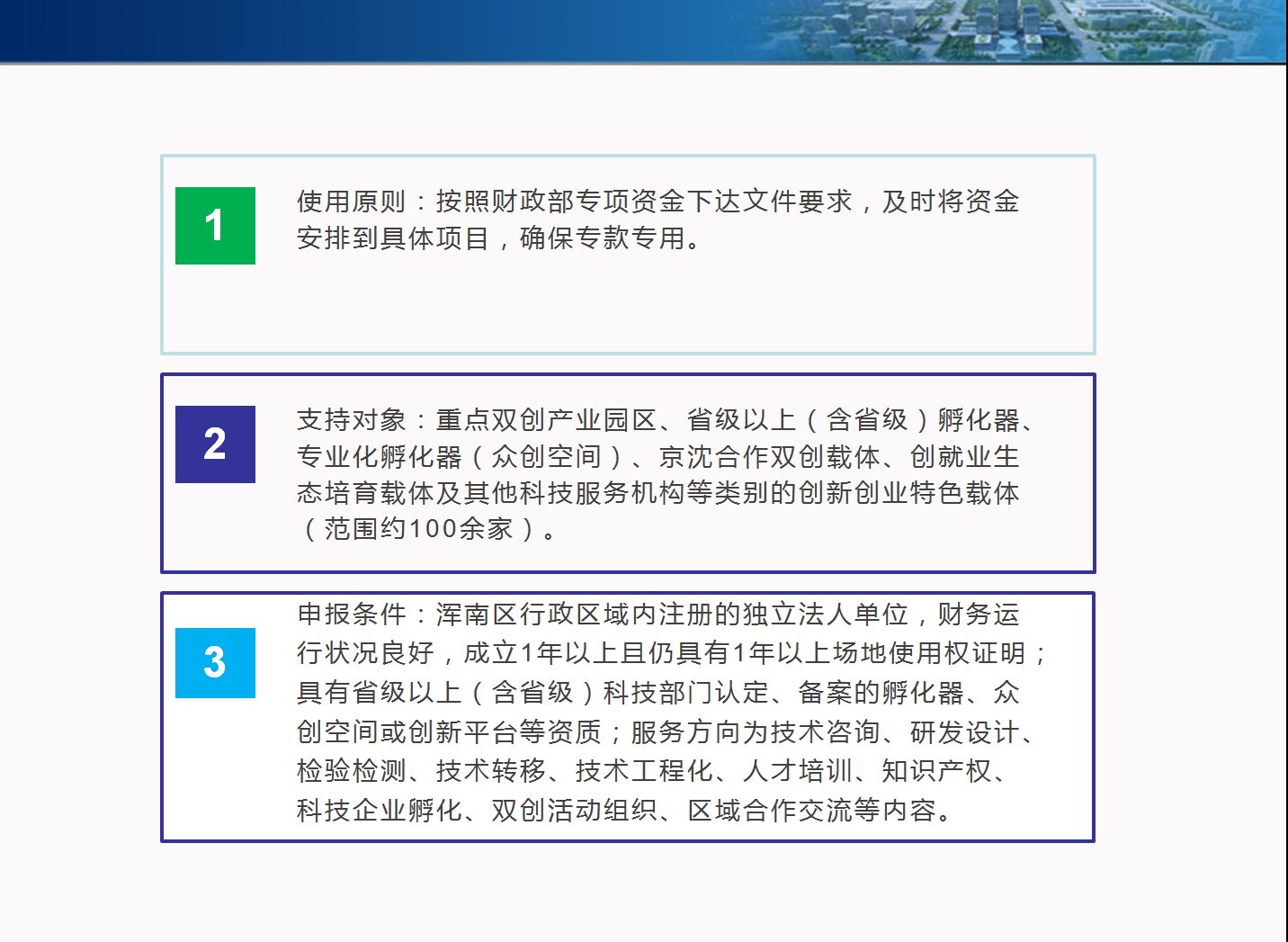 1

使用原则：按照财政部专项资金下达文件要求，及时将资金安排到具体项目，确保专款专用。

2

支持对象：重点双创产业园区、省级以上（含省级）孵化器、专业化孵化器（众创空间）、京沈合作双创载体、创就业生态培育载体及其他科技服务机构等类别的创新创业特色载体（范围约100余家）。

3

申报条件：浑南区行政区域内注册的独立法人单位，财务运行状况良好，成立1年以上且仍具有1年以上场地使用权证明；具有省级以上（含省级）科技部门认定、备案的孵化器、众创空间或创新平台等资质；服务方向为技术咨询、研发设计、检验检测、技术转移、技术工程化、人才培训、知识产权、科技企业孵化、双创活动组织、区域合作交流等内容。